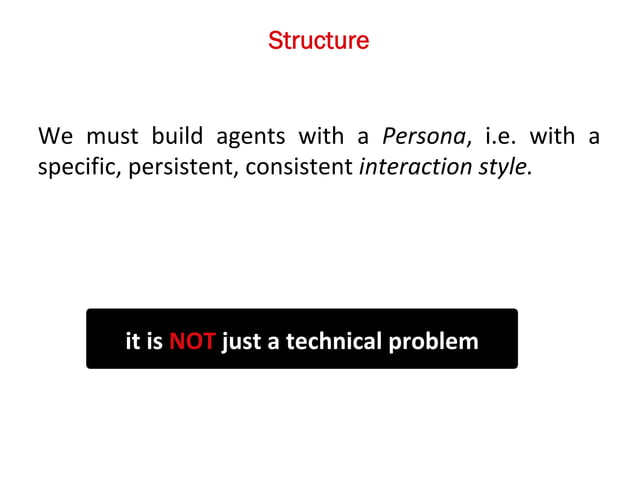 Structure

We must build agents with a Persona, i.e. with a specific, persistent, consistent interaction style.

it is NOT just a technical problem